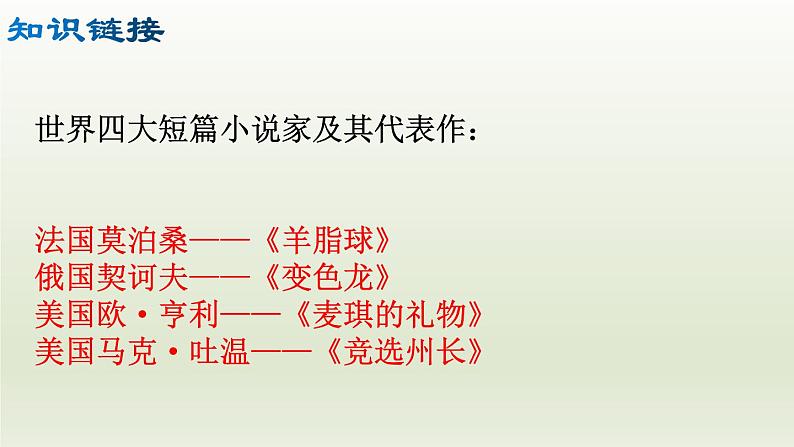 知识链接

世界四大短篇小说家及其代表作：

法国莫泊桑——《羊脂球》
俄国契诃夫——《变色龙》
美国欧·亨利——《麦琪的礼物》
美国马克·吐温——《竞选州长》